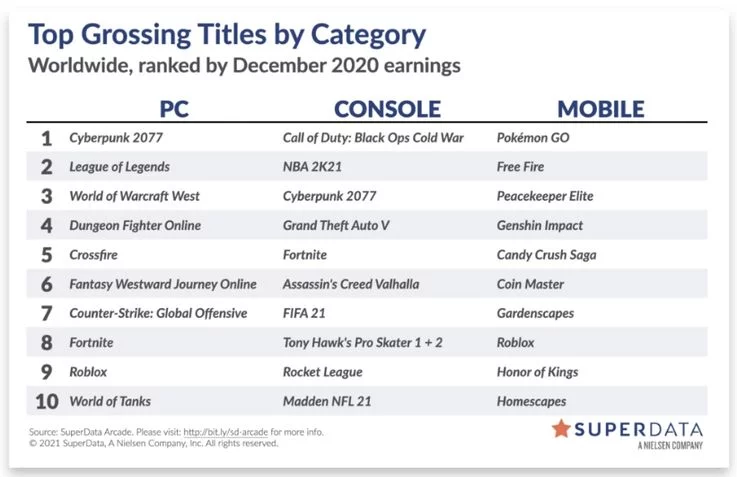 Top Grossing Titles by Category
Worldwide, ranked by December 2020 earnings

| | PC | CONSOLE | MOBILE |
|---|---|---|---|
| 1 | Cyberpunk 2077 | Call of Duty: Black Ops Cold War | Pokémon GO |
| 2 | League of Legends | NBA 2K21 | Free Fire |
| 3 | World of Warcraft West | Cyberpunk 2077 | Peacekeeper Elite |
| 4 | Dungeon Fighter Online | Grand Theft Auto V | Genshin Impact |
| 5 | Crossfire | Fortnite | Candy Crush Saga |
| 6 | Fantasy Westward Journey Online | Assassin's Creed Valhalla | Coin Master |
| 7 | Counter-Strike: Global Offensive | FIFA 21 | Gardenscapes |
| 8 | Fortnite | Tony Hawk's Pro Skater 1 + 2 | Roblox |
| 9 | Roblox | Rocket League | Honor of Kings |
| 10 | World of Tanks | Madden NFL 21 | Homescapes |

Source: SuperData Arcade. Please visit: http://bit.ly/sd-arcade for more info.
© 2021 SuperData, A Nielsen Company, Inc. All rights reserved.

SUPERDATA
A NIELSEN COMPANY